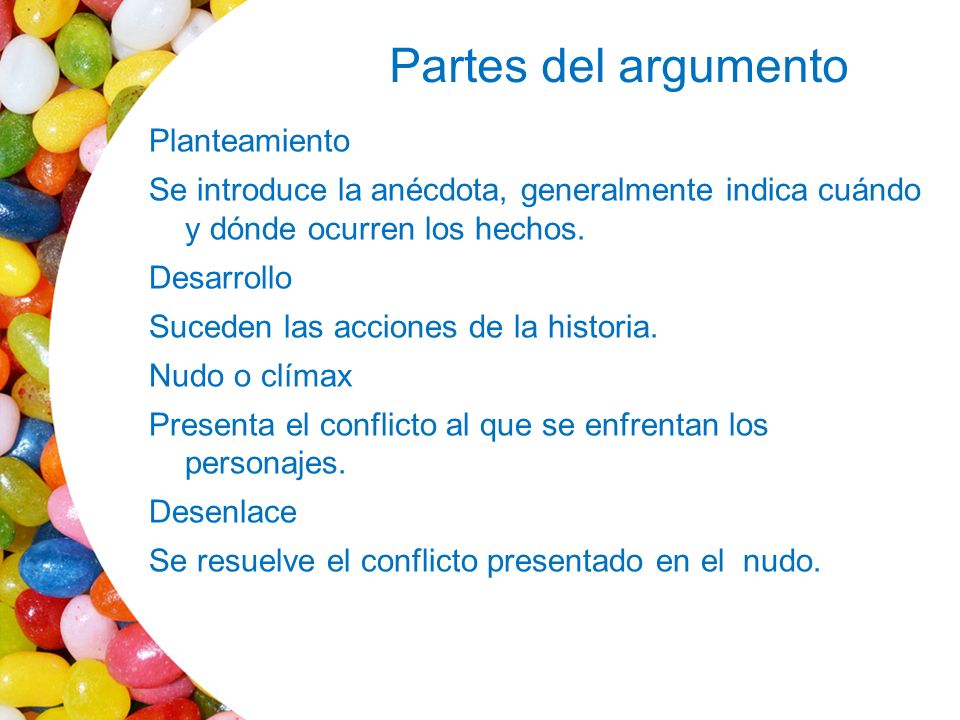 Partes del argumento

Planteamiento

Se introduce la anécdota, generalmente indica cuándo y dónde ocurren los hechos.

Desarrollo

Suceden las acciones de la historia.

Nudo o clímax

Presenta el conflicto al que se enfrentan los personajes.

Desenlace

Se resuelve el conflicto presentado en el nudo.